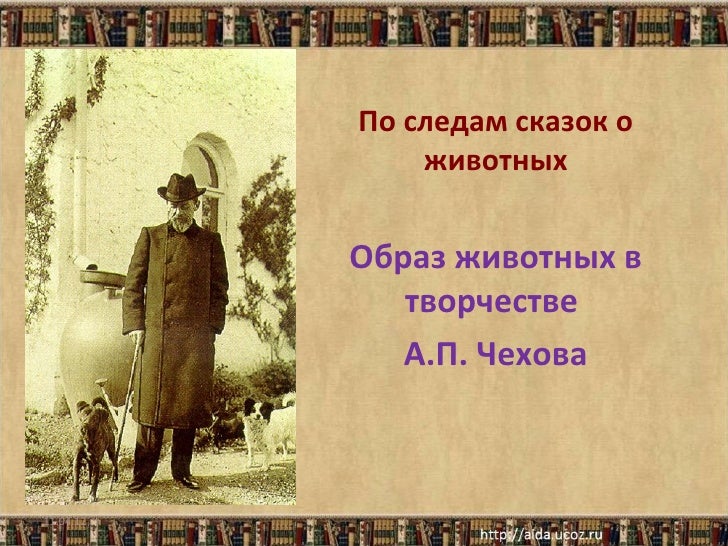 По следам сказок о животных

Образ животных в творчестве

А.П. Чехова

http://aida.ucoz.ru